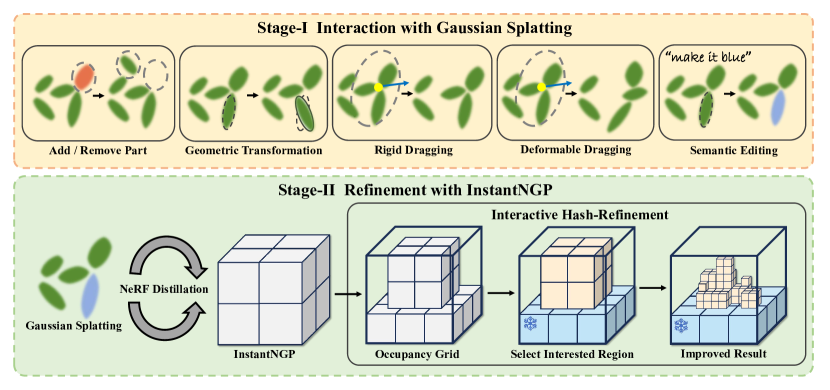 Stage-I Interaction with Gaussian Splatting

Add / Remove Part

Geometric Transformation

Rigid Dragging

Deformable Dragging

"make it blue"

Semantic Editing

Stage-II Refinement with InstantNGP

Gaussian Splatting

NeRF Distillation

InstantNGP

Interactive Hash-Refinement

Occupancy Grid

Select Interested Region

Improved Result